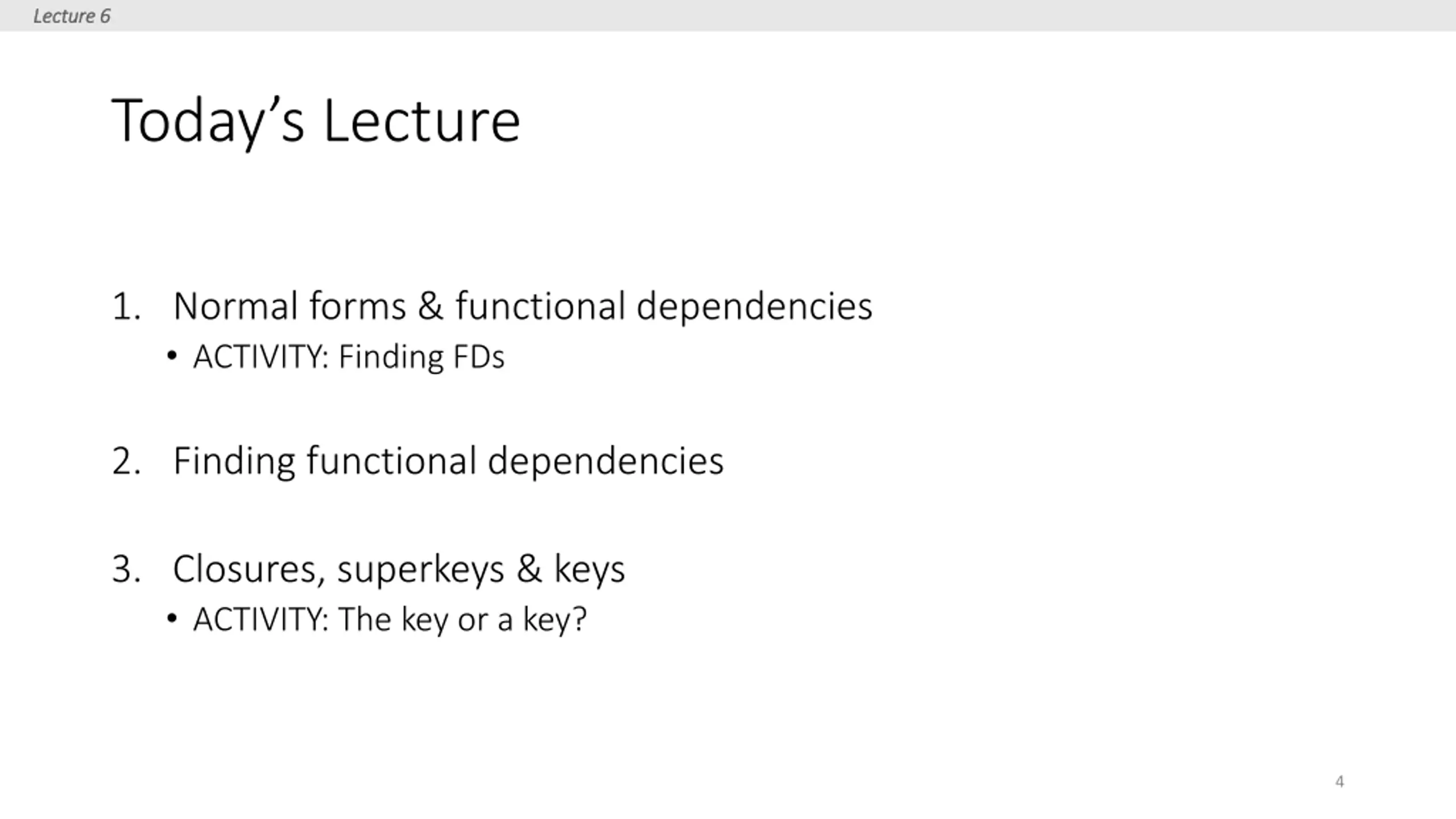 Lecture 6

Today’s Lecture

1. Normal forms & functional dependencies
• ACTIVITY: Finding FDs

2. Finding functional dependencies

3. Closures, superkeys & keys
• ACTIVITY: The key or a key?

4